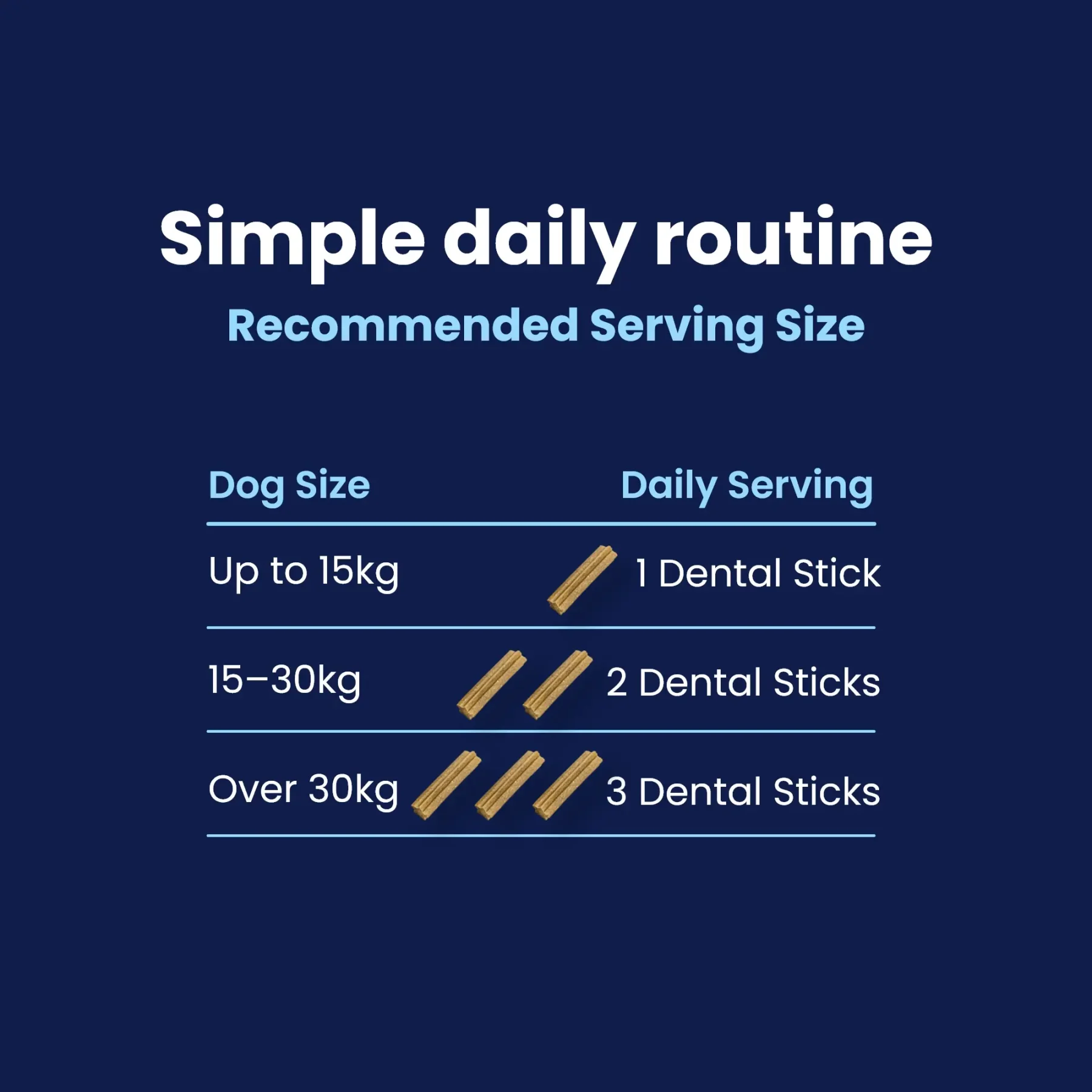 Simple daily routine

Recommended Serving Size

| Dog Size | Daily Serving |
|---|---|
| Up to 15kg | 1 Dental Stick |
| 15–30kg | 2 Dental Sticks |
| Over 30kg | 3 Dental Sticks |